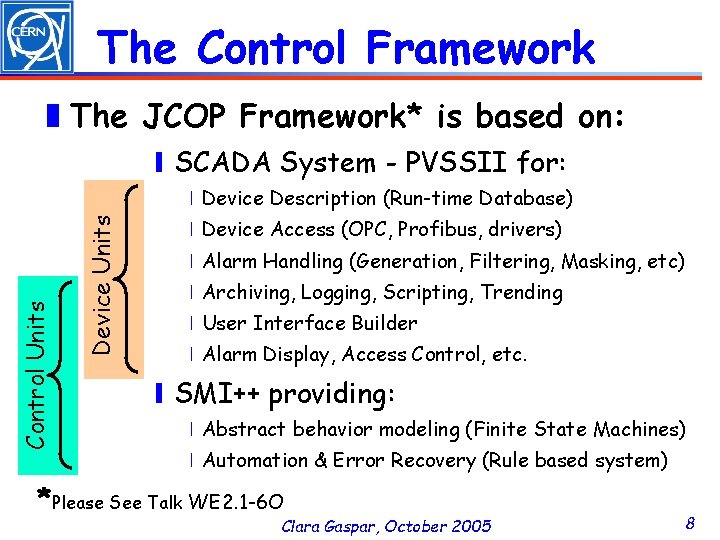 CERN

The Control Framework

The JCOP Framework* is based on:

SCADA System - PVSSII for:

Device Description (Run-time Database)

Device Access (OPC, Profibus, drivers)

Alarm Handling (Generation, Filtering, Masking, etc)

Archiving, Logging, Scripting, Trending

User Interface Builder

Alarm Display, Access Control, etc.

SMI++ providing:

Abstract behavior modeling (Finite State Machines)

Automation & Error Recovery (Rule based system)

Device Units

Control Units

*Please See Talk WE2.1-6O

Clara Gaspar, October 2005

8